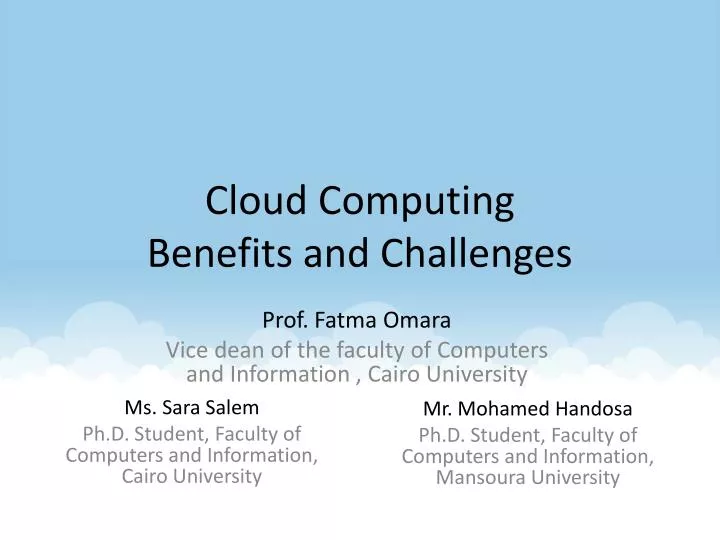 Cloud Computing
Benefits and Challenges

Prof. Fatma Omara
Vice dean of the faculty of Computers and Information , Cairo University

Ms. Sara Salem
Ph.D. Student, Faculty of Computers and Information, Cairo University

Mr. Mohamed Handosa
Ph.D. Student, Faculty of Computers and Information, Mansoura University